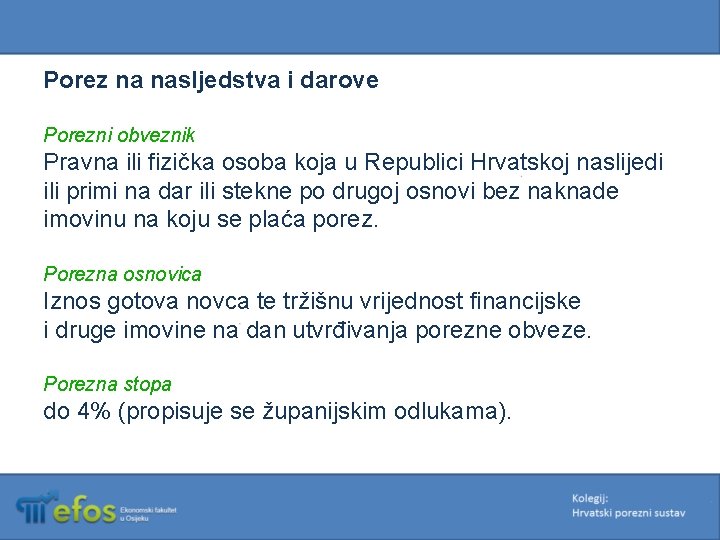 Porez na nasljedstva i darove

Porezni obveznik
Pravna ili fizička osoba koja u Republici Hrvatskoj naslijedi ili primi na dar ili stekne po drugoj osnovi bez naknade imovinu na koju se plaća porez.

Porezna osnovica
Iznos gotova novca te tržišnu vrijednost financijske i druge imovine na dan utvrđivanja porezne obveze.

Porezna stopa
do 4% (propisuje se županijskim odlukama).

efos Ekonomski fakultet u Osijeku

Kolegij:
Hrvatski porezni sustav